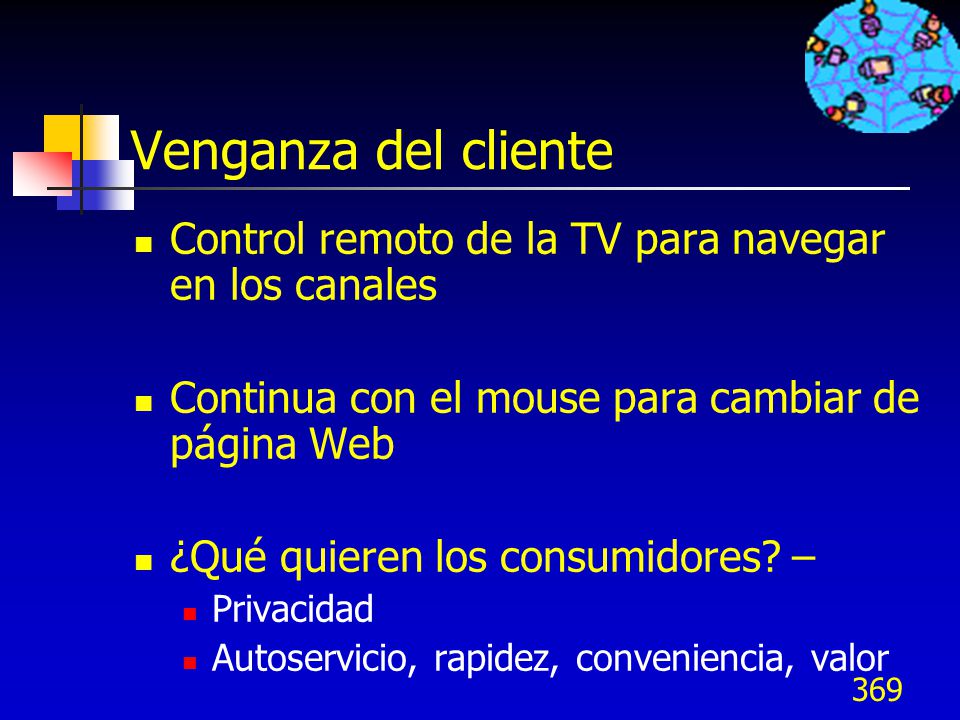 Venganza del cliente

- Control remoto de la TV para navegar en los canales

- Continua con el mouse para cambiar de página Web

- ¿Qué quieren los consumidores? –
  - Privacidad
  - Autoservicio, rapidez, conveniencia, valor

369